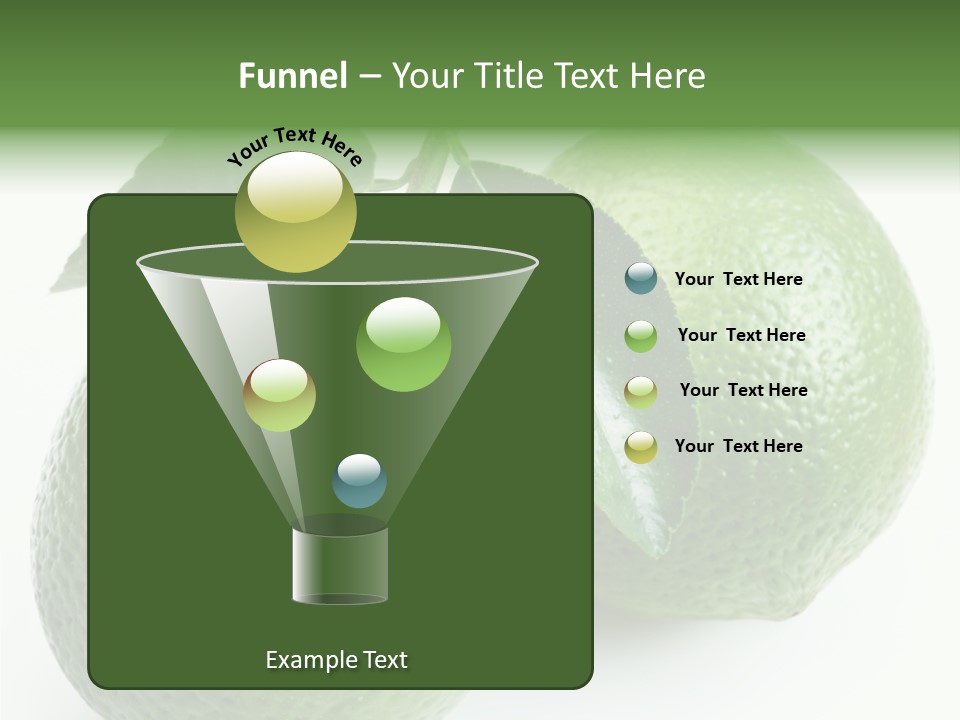 Funnel – Your Title Text Here

Your Text Here

Your Text Here

Your Text Here

Your Text Here

Your Text Here

Example Text